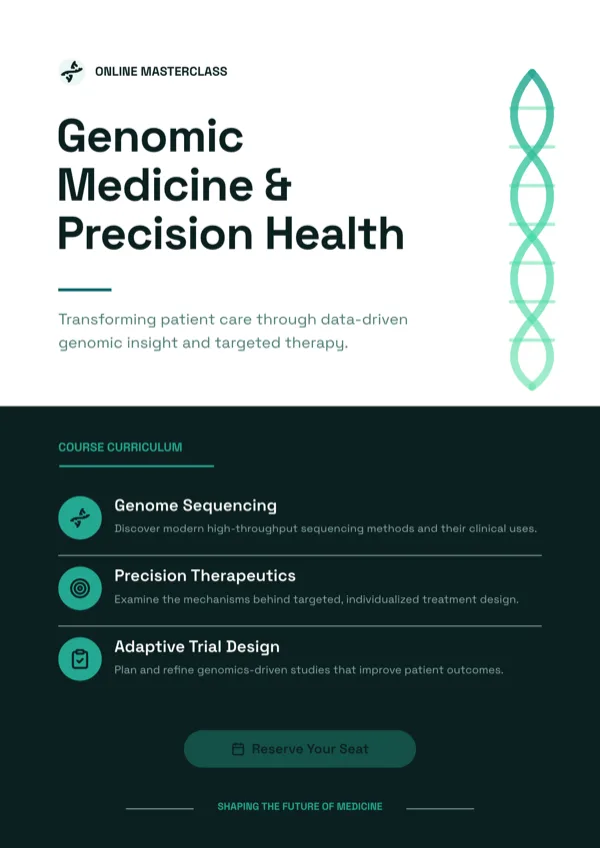 ONLINE MASTERCLASS

Genomic Medicine & Precision Health

Transforming patient care through data-driven genomic insight and targeted therapy.

COURSE CURRICULUM

Genome Sequencing
Discover modern high-throughput sequencing methods and their clinical uses.

Precision Therapeutics
Examine the mechanisms behind targeted, individualized treatment design.

Adaptive Trial Design
Plan and refine genomics-driven studies that improve patient outcomes.

Reserve Your Seat

SHAPING THE FUTURE OF MEDICINE